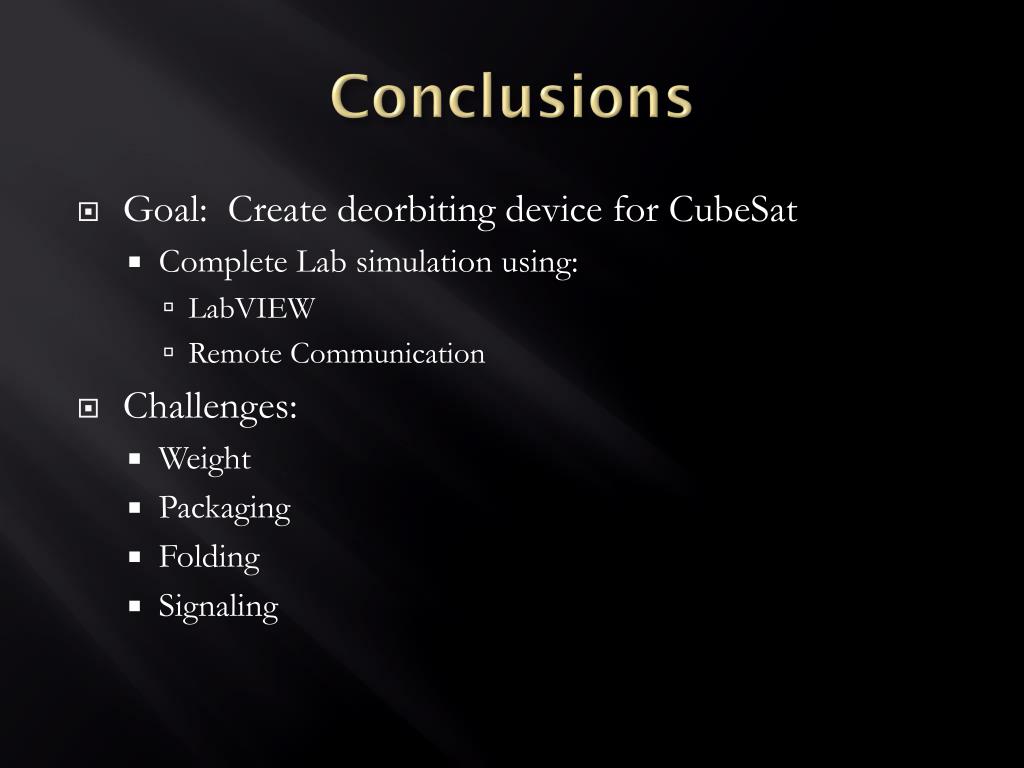 Conclusions

Goal: Create deorbiting device for CubeSat

Complete Lab simulation using:

LabVIEW

Remote Communication

Challenges:

Weight

Packaging

Folding

Signaling